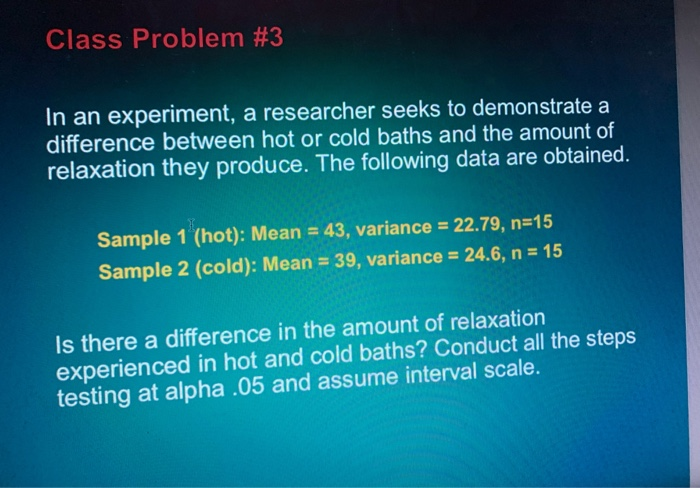 Class Problem #3

In an experiment, a researcher seeks to demonstrate a difference between hot or cold baths and the amount of relaxation they produce. The following data are obtained.

Sample 1 (hot): Mean = 43, variance = 22.79, n=15
Sample 2 (cold): Mean = 39, variance = 24.6, n = 15

Is there a difference in the amount of relaxation experienced in hot and cold baths? Conduct all the steps testing at alpha .05 and assume interval scale.